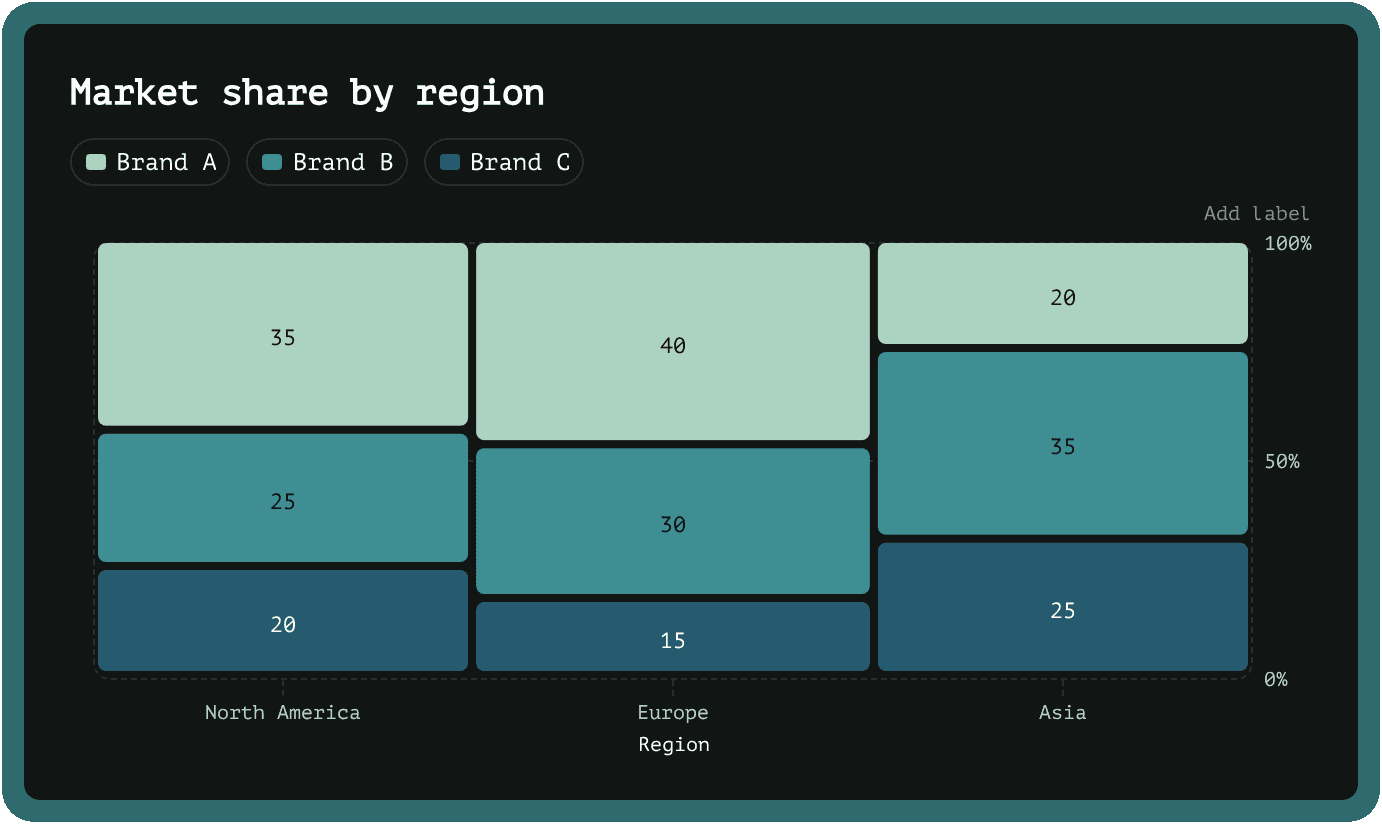 Market share by region

Brand A
Brand B
Brand C

Add label

100%
50%
0%

35
25
20

40
30
15

20
35
25

North America
Europe
Asia

Region